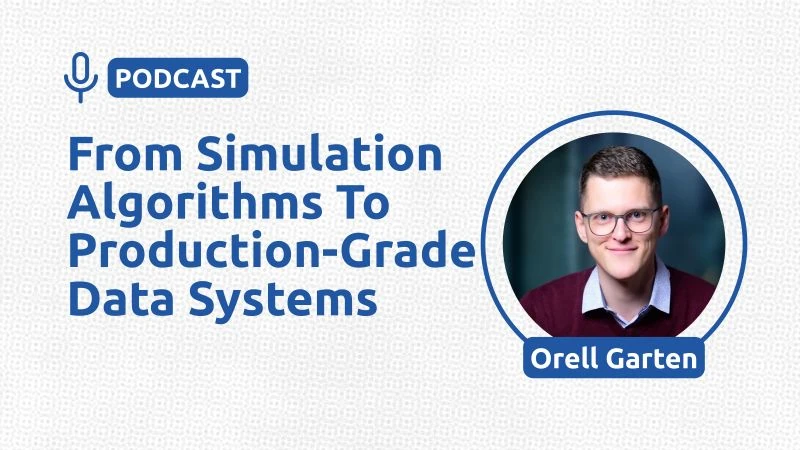 PODCAST

From Simulation Algorithms To Production-Grade Data Systems

Orell Garten